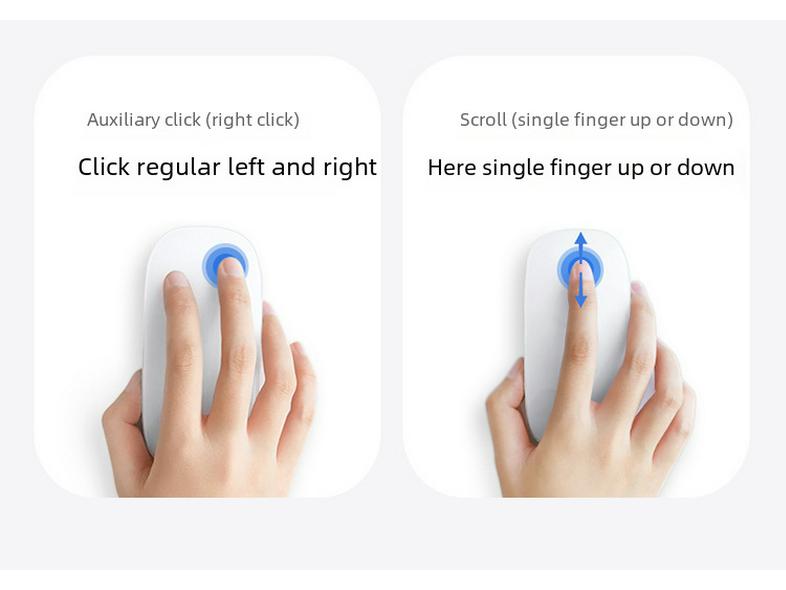 Auxiliary click (right click)

Click regular left and right

Scroll (single finger up or down)

Here single finger up or down